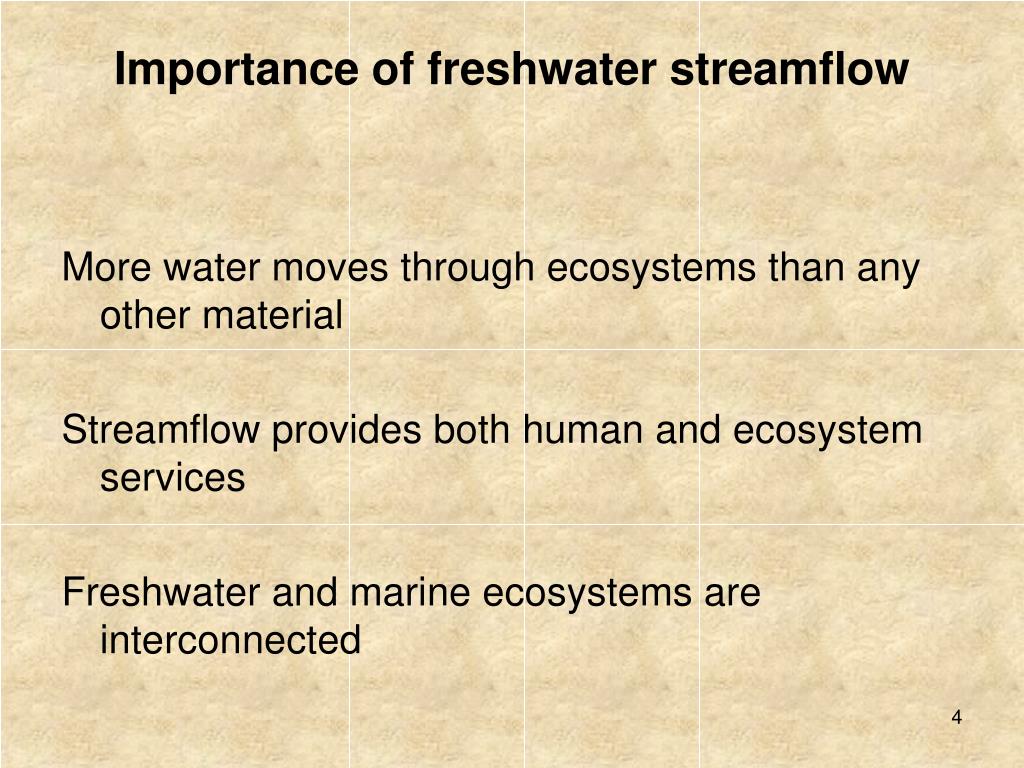 Importance of freshwater streamflow

More water moves through ecosystems than any other material

Streamflow provides both human and ecosystem services

Freshwater and marine ecosystems are interconnected

4